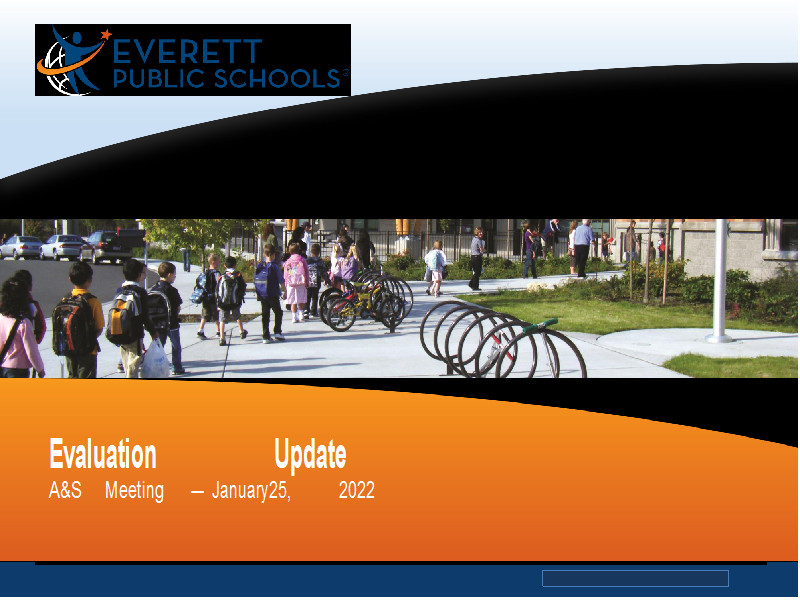 EVERETT
PUBLIC SCHOOLS®

Evaluation Update
A&S Meeting – January25, 2022